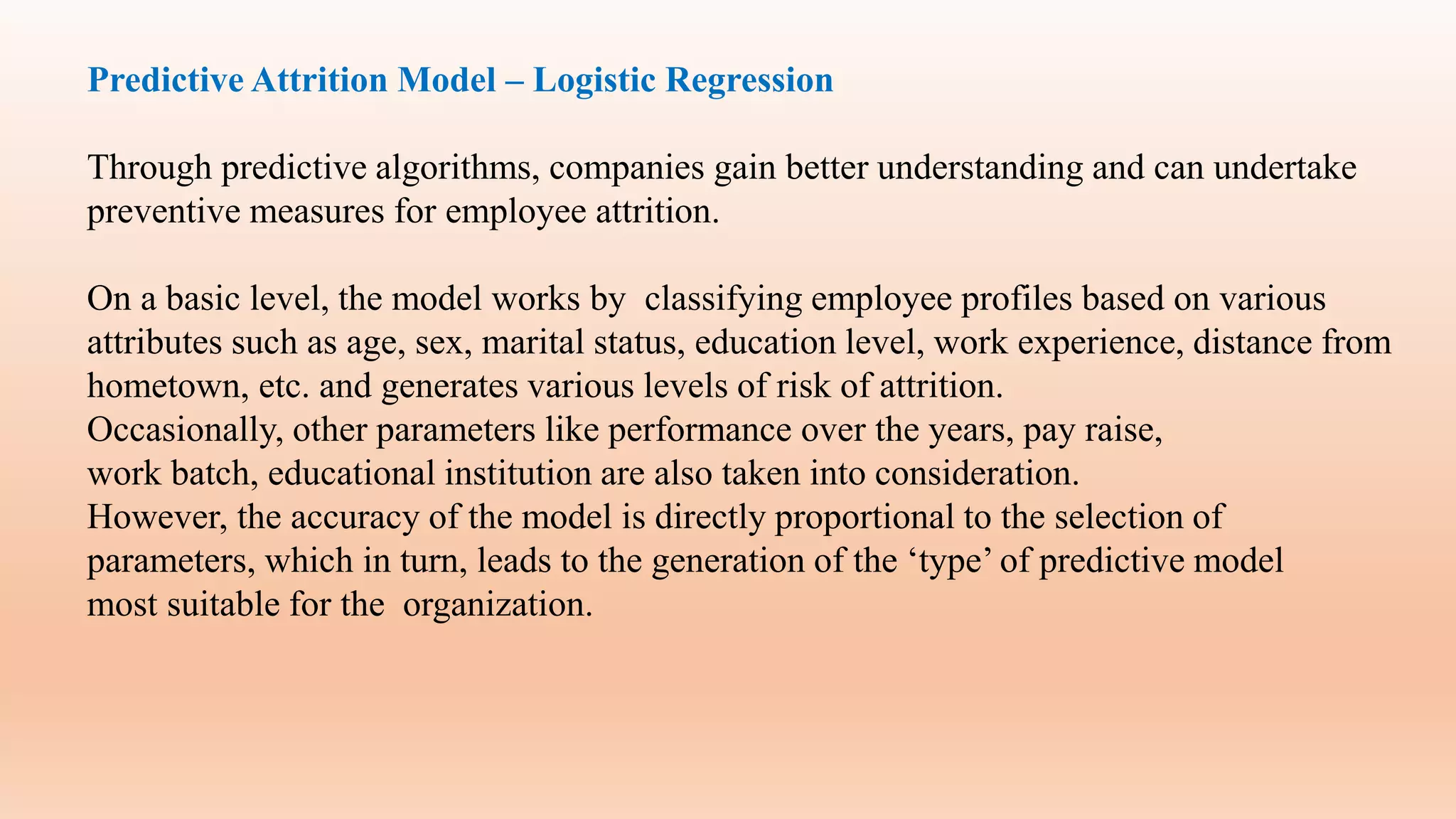 Predictive Attrition Model – Logistic Regression

Through predictive algorithms, companies gain better understanding and can undertake preventive measures for employee attrition.

On a basic level, the model works by classifying employee profiles based on various attributes such as age, sex, marital status, education level, work experience, distance from hometown, etc. and generates various levels of risk of attrition.
Occasionally, other parameters like performance over the years, pay raise, work batch, educational institution are also taken into consideration.
However, the accuracy of the model is directly proportional to the selection of parameters, which in turn, leads to the generation of the ‘type’ of predictive model most suitable for the organization.